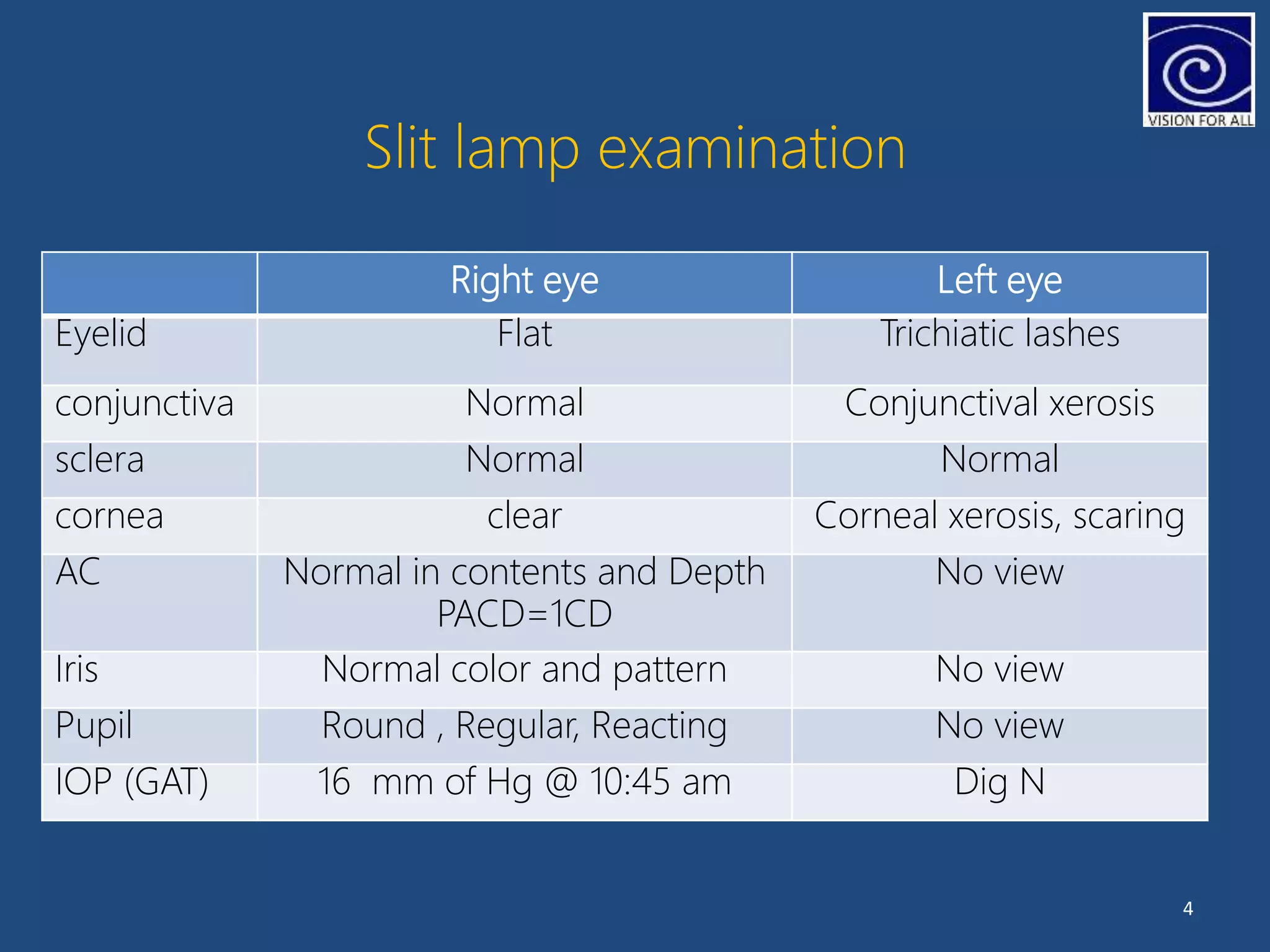 VISION FOR ALL

Slit lamp examination

| | Right eye | Left eye |
|---|---|---|
| Eyelid | Flat | Trichiatic lashes |
| conjunctiva | Normal | Conjunctival xerosis |
| sclera | Normal | Normal |
| cornea | clear | Corneal xerosis, scaring |
| AC | Normal in contents and Depth PACD=1CD | No view |
| Iris | Normal color and pattern | No view |
| Pupil | Round , Regular, Reacting | No view |
| IOP (GAT) | 16 mm of Hg @ 10:45 am | Dig N |

4